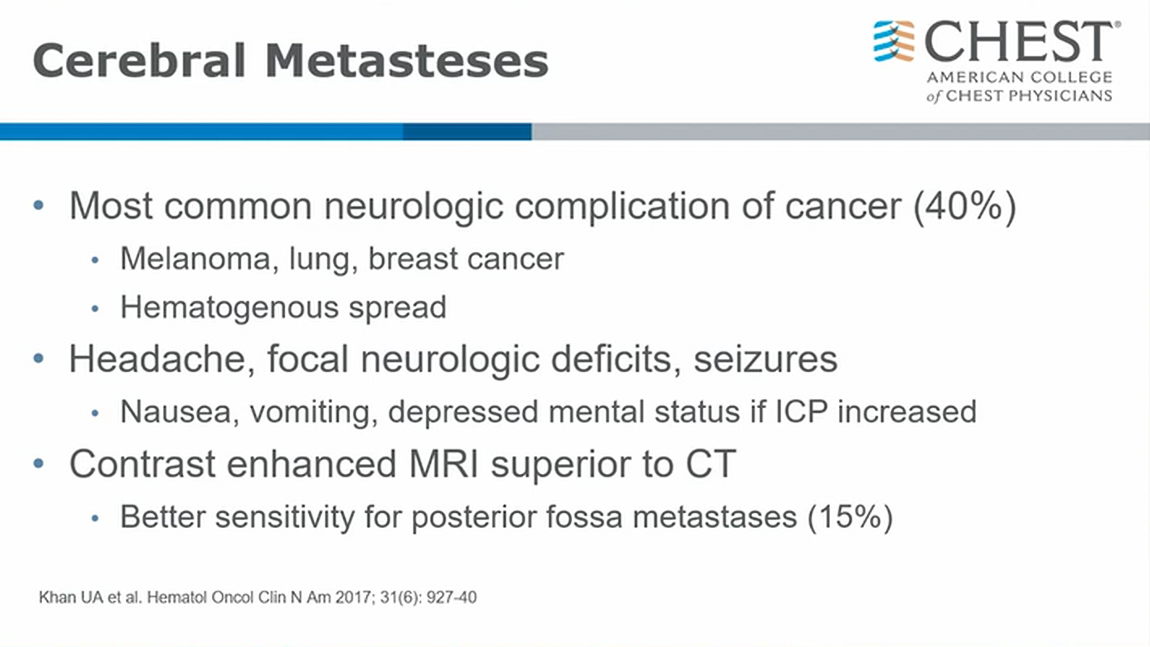 Cerebral Metasteses

CHEST®
AMERICAN COLLEGE
of CHEST PHYSICIANS

• Most common neurologic complication of cancer (40%)
  • Melanoma, lung, breast cancer
  • Hematogenous spread
• Headache, focal neurologic deficits, seizures
  • Nausea, vomiting, depressed mental status if ICP increased
• Contrast enhanced MRI superior to CT
  • Better sensitivity for posterior fossa metastases (15%)

Khan UA et al. Hematol Oncol Clin N Am 2017; 31(6): 927-40